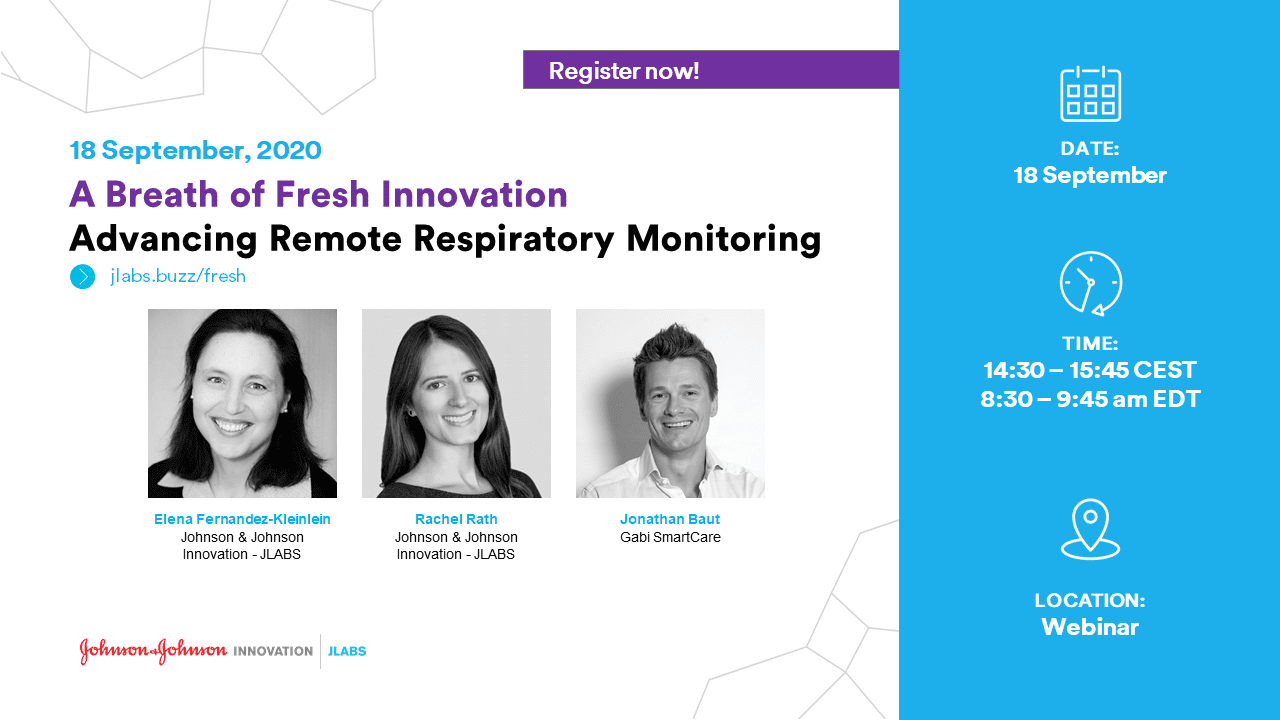 Register now!

18 September, 2020

A Breath of Fresh Innovation

Advancing Remote Respiratory Monitoring

jlabs.buzz/fresh

Elena Fernandez-Kleinlein
Johnson & Johnson Innovation - JLABS

Rachel Rath
Johnson & Johnson Innovation - JLABS

Jonathan Baut
Gabi SmartCare

Johnson & Johnson INNOVATION | JLABS

DATE:
18 September

TIME:
14:30 – 15:45 CEST
8:30 – 9:45 am EDT

LOCATION:
Webinar